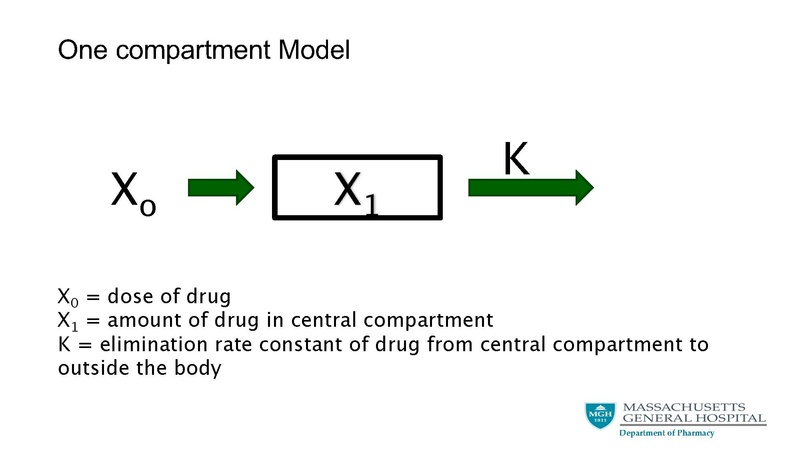 One compartment Model

$X_o$

$X_1$

K

$X_0$ = dose of drug
$X_1$ = amount of drug in central compartment
K = elimination rate constant of drug from central compartment to outside the body

MGH 1811
MASSACHUSETTS GENERAL HOSPITAL
Department of Pharmacy